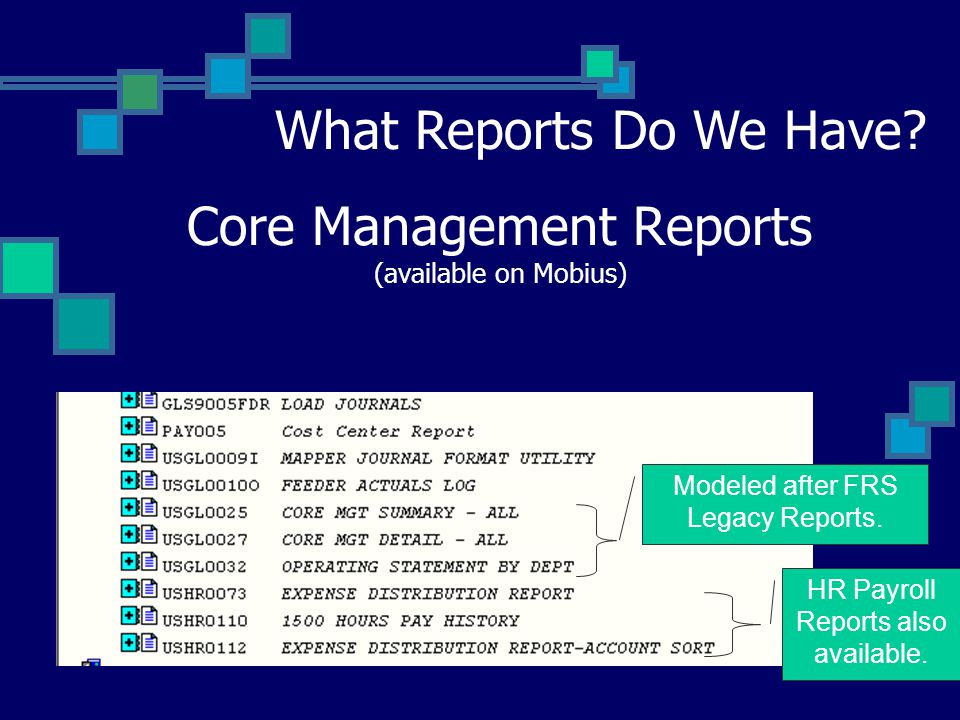 What Reports Do We Have?

Core Management Reports
(available on Mobius)

GLS9005FDR LOAD JOURNALS
PAY005 Cost Center Report
USGL0009I MAPPER JOURNAL FORMAT UTILITY
USGL0010O FEEDER ACTUALS LOG
USGL0025 CORE MGT SUMMARY - ALL
USGL0027 CORE MGT DETAIL - ALL
USGL0032 OPERATING STATEMENT BY DEPT
USHR0073 EXPENSE DISTRIBUTION REPORT
USHR0110 1500 HOURS PAY HISTORY
USHR0112 EXPENSE DISTRIBUTION REPORT-ACCOUNT SORT

Modeled after FRS Legacy Reports.

HR Payroll Reports also available.